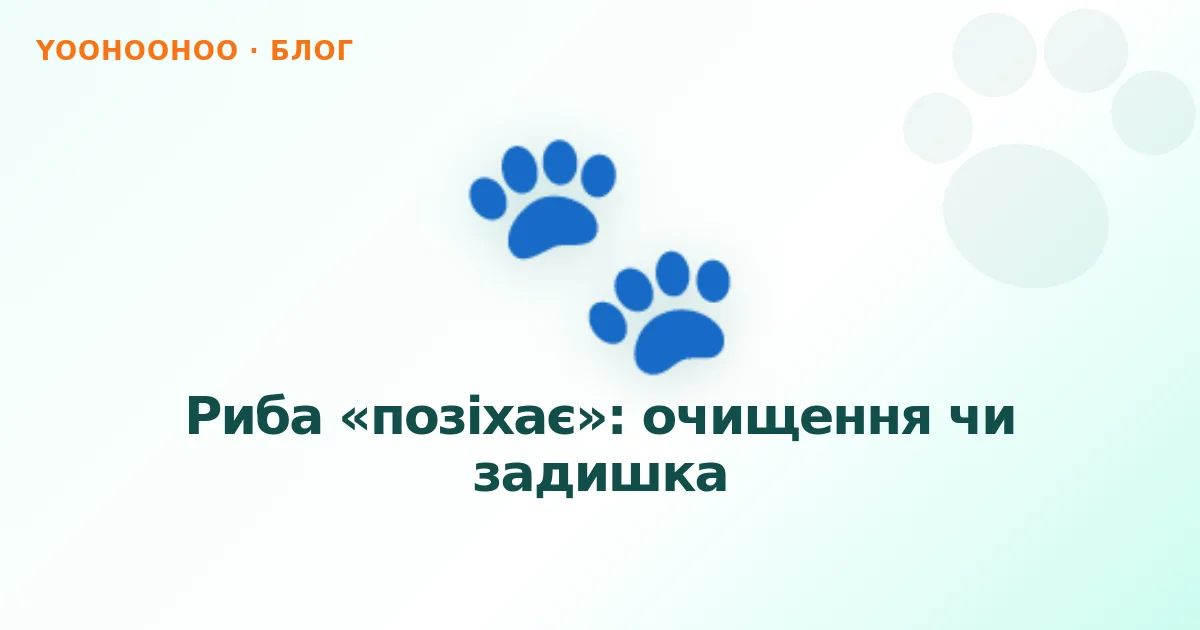 YOOHOOHOO · БЛОГ

Риба «позіхає»: очищення чи задишка